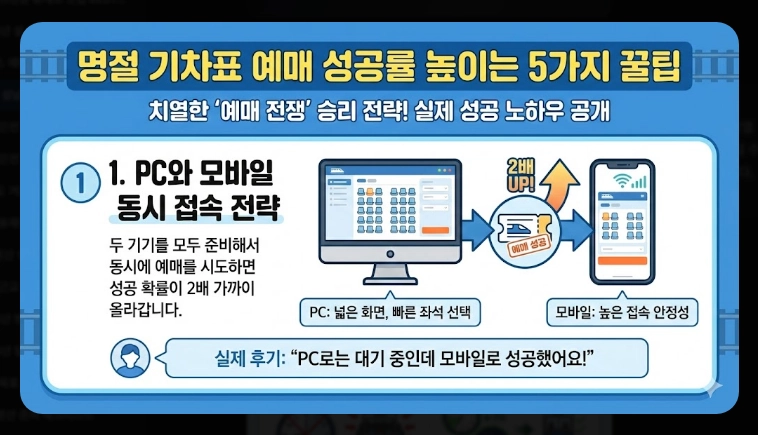 명절 기차표 예매 성공률 높이는 5가지 꿀팁

치열한 '예매 전쟁' 승리 전략! 실제 성공 노하우 공개

1

1. PC와 모바일 동시 접속 전략

두 기기를 모두 준비해서 동시에 예매를 시도하면 성공 확률이 2배 가까이 올라갑니다.

2배 UP!

예매 성공

PC: 넓은 화면, 빠른 좌석 선택

모바일: 높은 접속 안정성

실제 후기: "PC로는 대기 중인데 모바일로 성공했어요!"